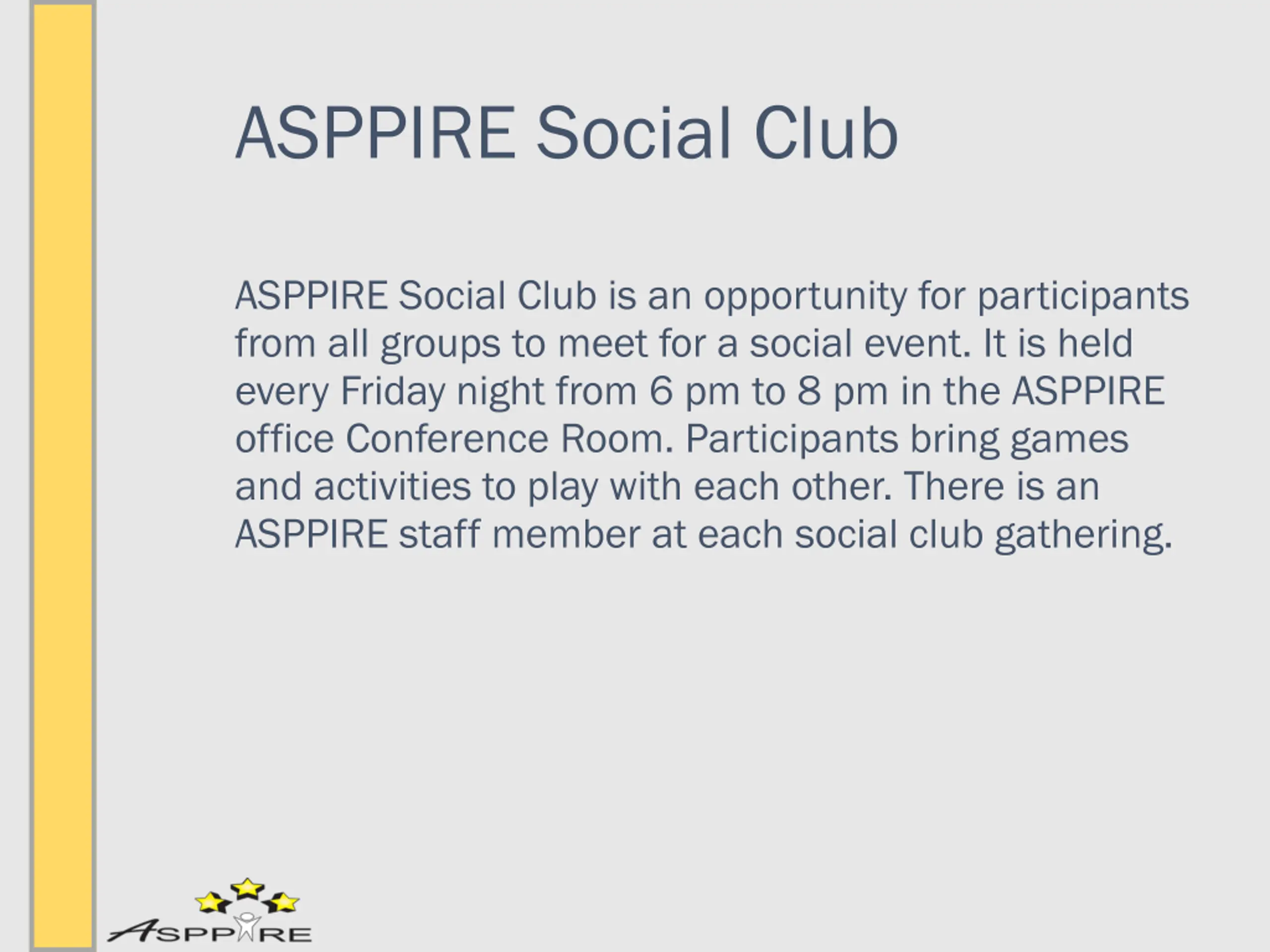 ASPPIRE Social Club

ASPPIRE Social Club is an opportunity for participants from all groups to meet for a social event. It is held every Friday night from 6 pm to 8 pm in the ASPPIRE office Conference Room. Participants bring games and activities to play with each other. There is an ASPPIRE staff member at each social club gathering.

ASPPIRE